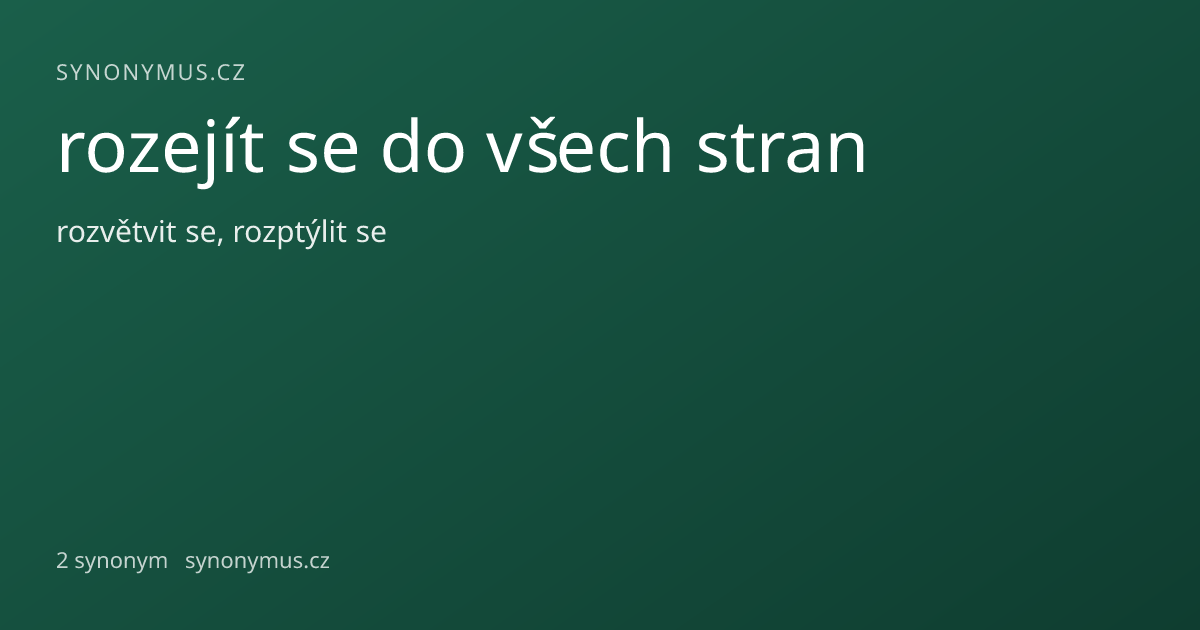 SYNONYMUS.CZ

rozejít se do všech stran

rozvětvit se, rozptýlit se

2 synonym synonymus.cz